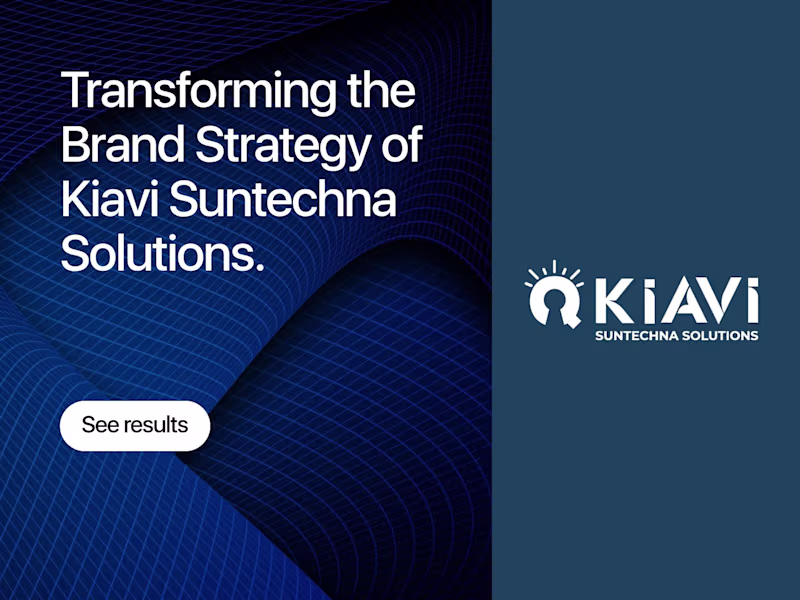 Transforming the Brand Strategy of Kiavi Suntechna Solutions.

See results

KIAVI
SUNTECHNA SOLUTIONS